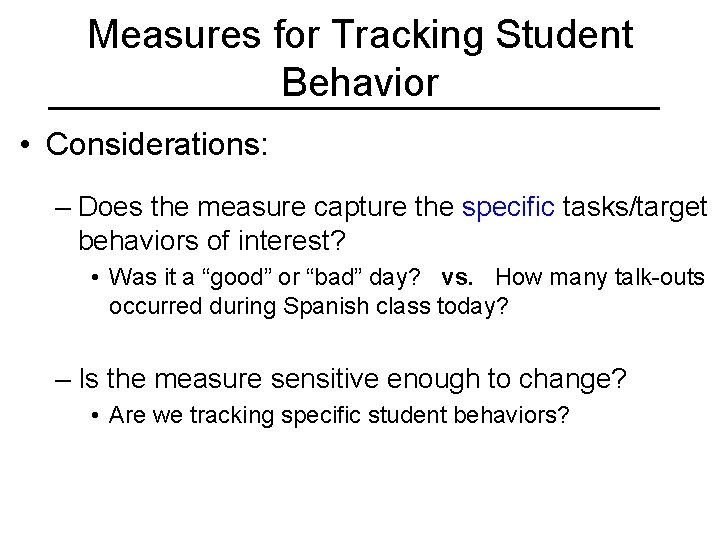 Measures for Tracking Student Behavior

• Considerations:

– Does the measure capture the specific tasks/target behaviors of interest?

• Was it a “good” or “bad” day? vs. How many talk-outs occurred during Spanish class today?

– Is the measure sensitive enough to change?

• Are we tracking specific student behaviors?